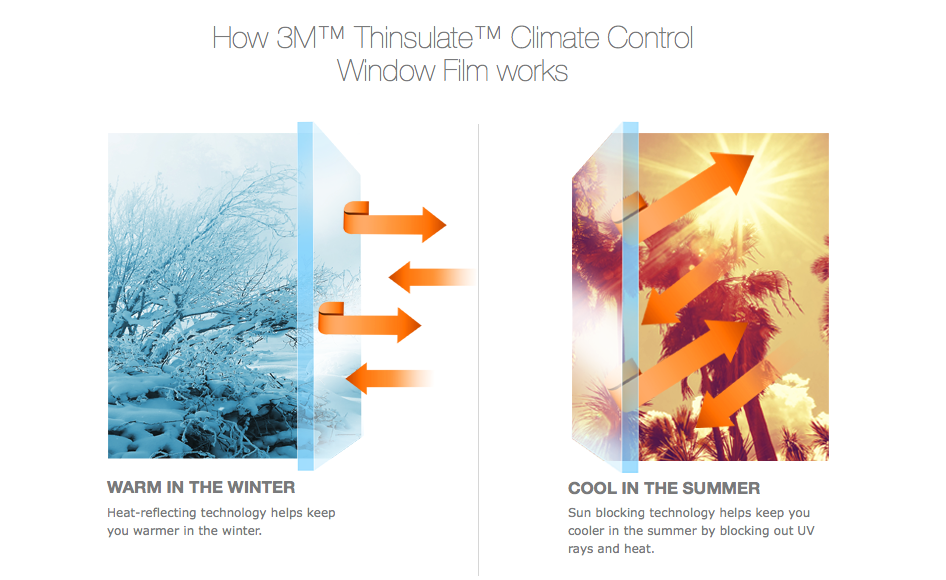 How 3M™ Thinsulate™ Climate Control Window Film works

WARM IN THE WINTER

Heat-reflecting technology helps keep you warmer in the winter.

COOL IN THE SUMMER

Sun blocking technology helps keep you cooler in the summer by blocking out UV rays and heat.